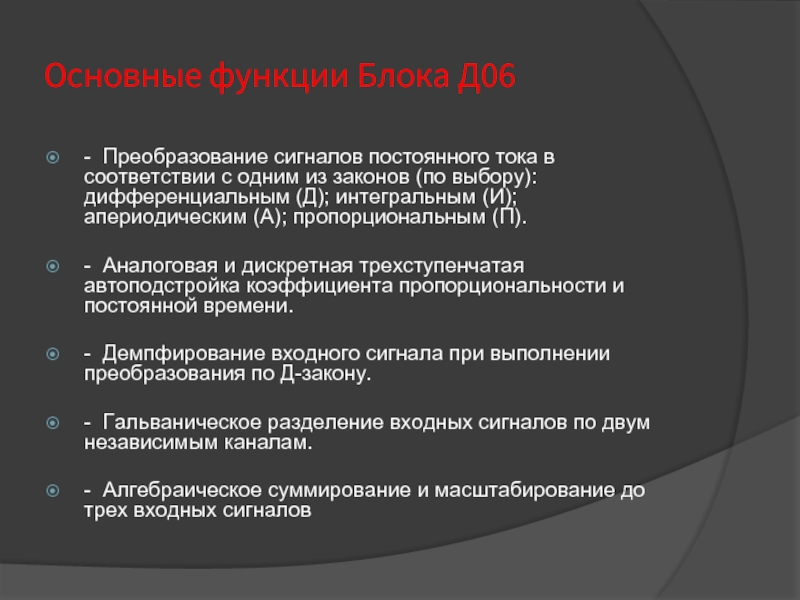 Основные функции Блока Д06

- Преобразование сигналов постоянного тока в соответствии с одним из законов (по выбору): дифференциальным (Д); интегральным (И); апериодическим (А); пропорциональным (П).

- Аналоговая и дискретная трехступенчатая автоподстройка коэффициента пропорциональности и постоянной времени.

- Демпфирование входного сигнала при выполнении преобразования по Д-закону.

- Гальваническое разделение входных сигналов по двум независимым каналам.

- Алгебраическое суммирование и масштабирование до трех входных сигналов